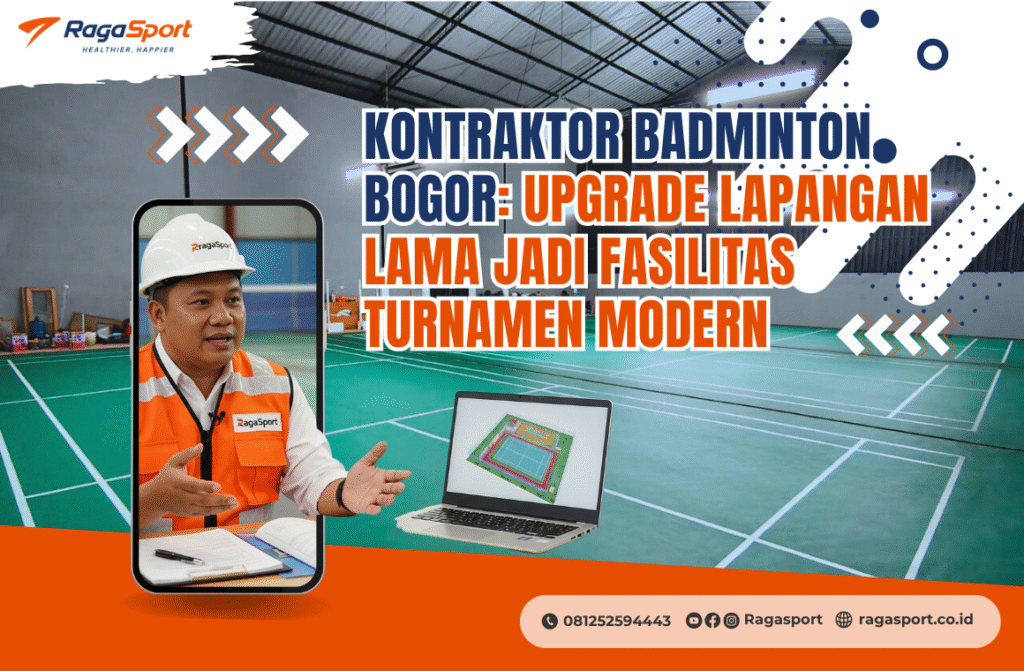 RagaSport
HEALTHIER, HAPPIER

KONTRAKTOR BADMINTON BOGOR: UPGRADE LAPANGAN LAMA JADI FASILITAS TURNAMEN MODERN

RagaSport

RagaSport

081252594443 Ragasport ragasport.co.id